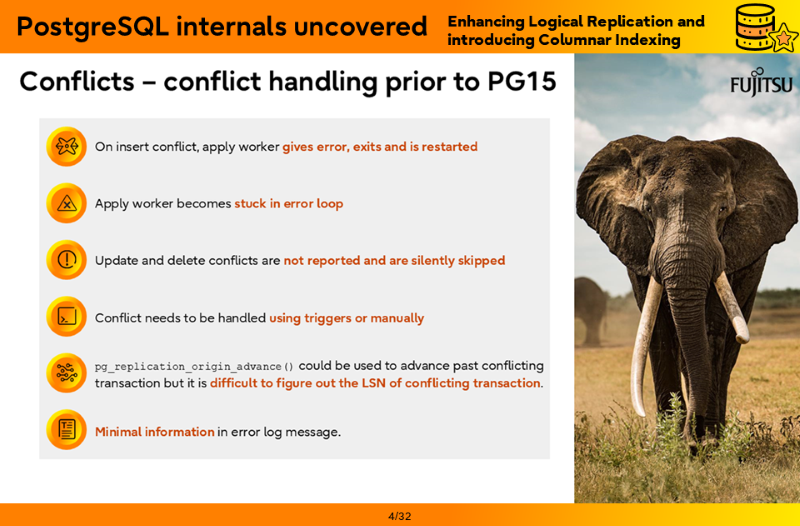 PostgreSQL internals uncovered

Enhancing Logical Replication and introducing Columnar Indexing

Conflicts – conflict handling prior to PG15

FUJITSU

On insert conflict, apply worker gives error, exits and is restarted

Apply worker becomes stuck in error loop

Update and delete conflicts are not reported and are silently skipped

Conflict needs to be handled using triggers or manually

pg_replication_origin_advance() could be used to advance past conflicting transaction but it is difficult to figure out the LSN of conflicting transaction.

Minimal information in error log message.

4/32